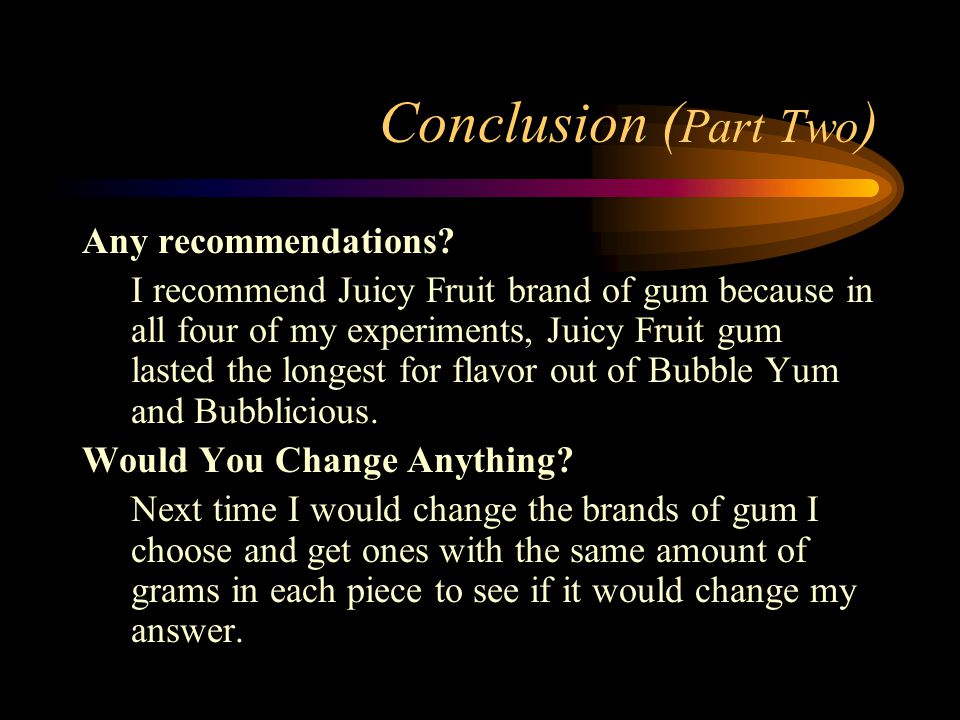 Conclusion (Part Two)

Any recommendations?

I recommend Juicy Fruit brand of gum because in all four of my experiments, Juicy Fruit gum lasted the longest for flavor out of Bubble Yum and Bubblicious.

Would You Change Anything?

Next time I would change the brands of gum I choose and get ones with the same amount of grams in each piece to see if it would change my answer.